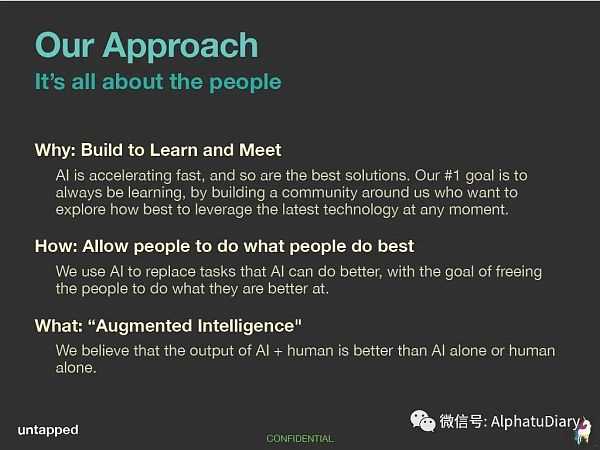 Our Approach
It's all about the people

Why: Build to Learn and Meet
AI is accelerating fast, and so are the best solutions. Our #1 goal is to always be learning, by building a community around us who want to explore how best to leverage the latest technology at any moment.

How: Allow people to do what people do best
We use AI to replace tasks that AI can do better, with the goal of freeing the people to do what they are better at.

What: "Augmented Intelligence"
We believe that the output of AI + human is better than AI alone or human alone.

untapped

CONFIDENTIAL

微信号: AlphatuDiary